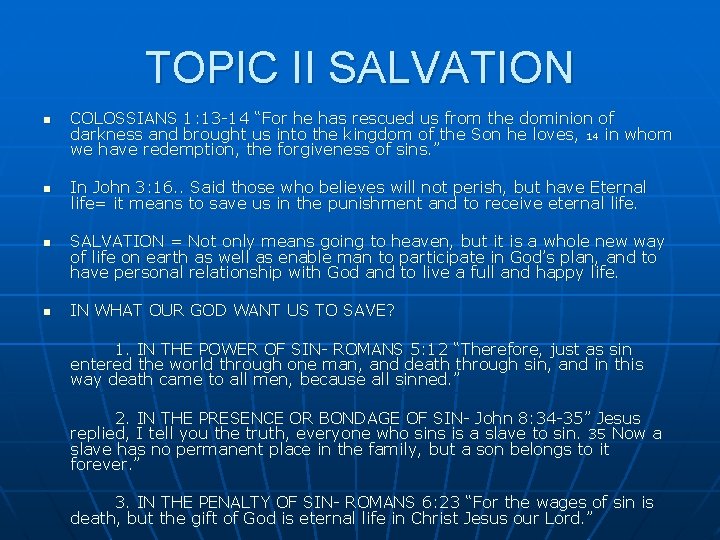 TOPIC II SALVATION

COLOSSIANS 1:13-14 “For he has rescued us from the dominion of darkness and brought us into the kingdom of the Son he loves, 14 in whom we have redemption, the forgiveness of sins.”

In John 3:16.. Said those who believes will not perish, but have Eternal life= it means to save us in the punishment and to receive eternal life.

SALVATION = Not only means going to heaven, but it is a whole new way of life on earth as well as enable man to participate in God’s plan, and to have personal relationship with God and to live a full and happy life.

IN WHAT OUR GOD WANT US TO SAVE?

1. IN THE POWER OF SIN- ROMANS 5:12 “Therefore, just as sin entered the world through one man, and death through sin, and in this way death came to all men, because all sinned.”

2. IN THE PRESENCE OR BONDAGE OF SIN- John 8:34-35” Jesus replied, I tell you the truth, everyone who sins is a slave to sin. 35 Now a slave has no permanent place in the family, but a son belongs to it forever.”

3. IN THE PENALTY OF SIN- ROMANS 6:23 “For the wages of sin is death, but the gift of God is eternal life in Christ Jesus our Lord.”